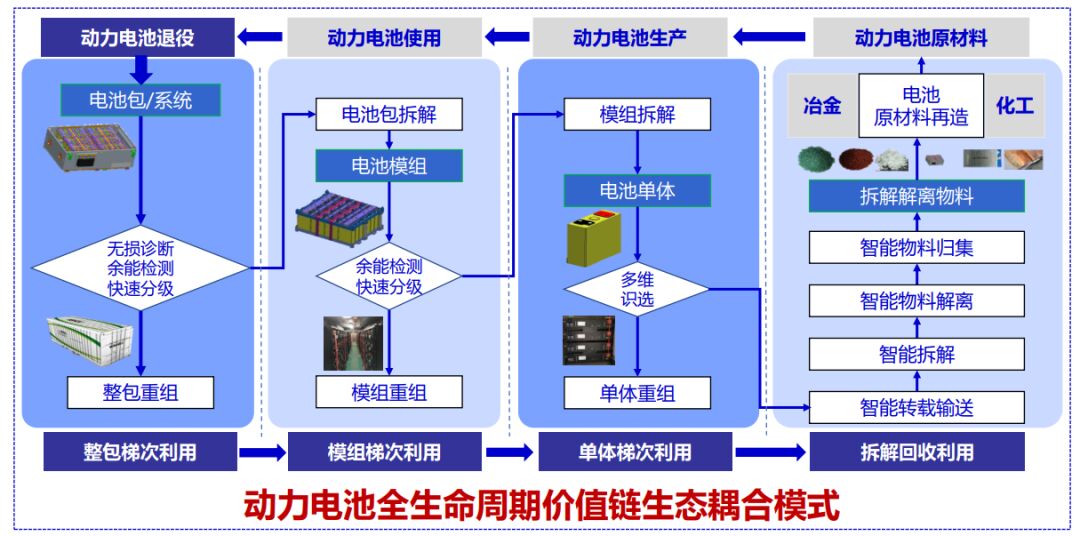 动力电池退役

动力电池使用

动力电池生产

动力电池原材料

电池包/系统

无损诊断
余能检测
快速分级

整包重组

电池包拆解

电池模组

余能检测
快速分级

模组重组

模组拆解

电池单体

多维
识选

单体重组

冶金

电池
原材料再造

化工

拆解解离物料

智能物料归集

智能物料解离

智能拆解

智能转载输送

整包梯次利用

模组梯次利用

单体梯次利用

拆解回收利用

动力电池全生命周期价值链生态耦合模式